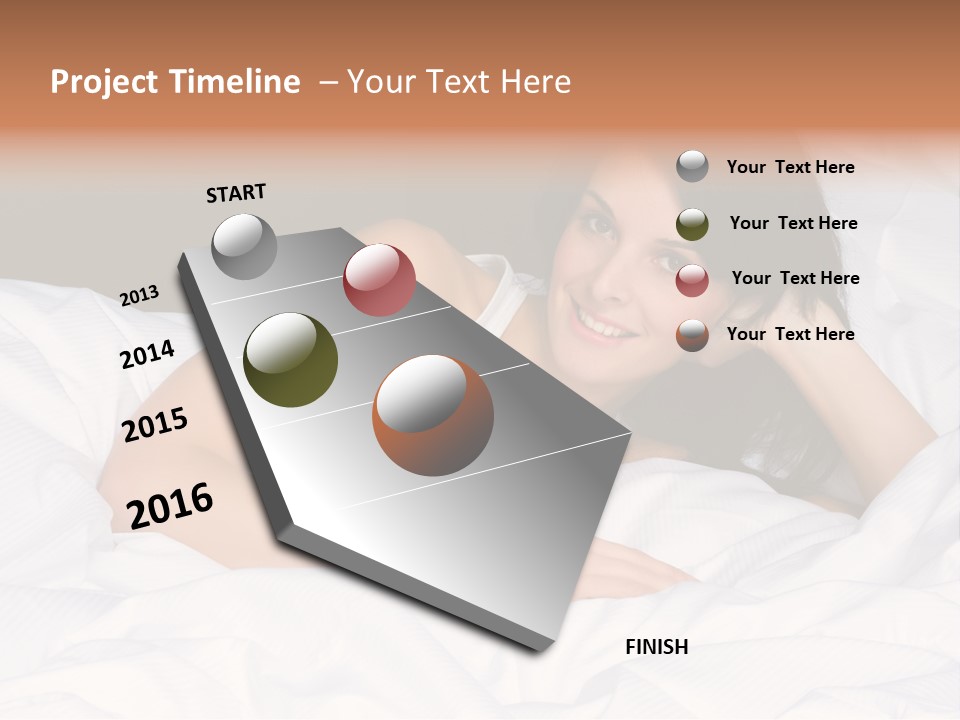 Project Timeline – Your Text Here

START

2013

2014

2015

2016

FINISH

Your Text Here

Your Text Here

Your Text Here

Your Text Here